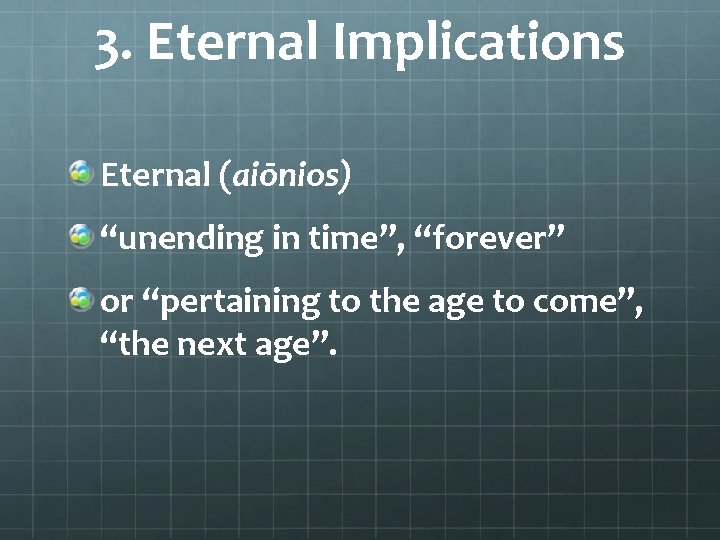 3. Eternal Implications

Eternal (aiōnios)

“unending in time”, “forever”

or “pertaining to the age to come”, “the next age”.